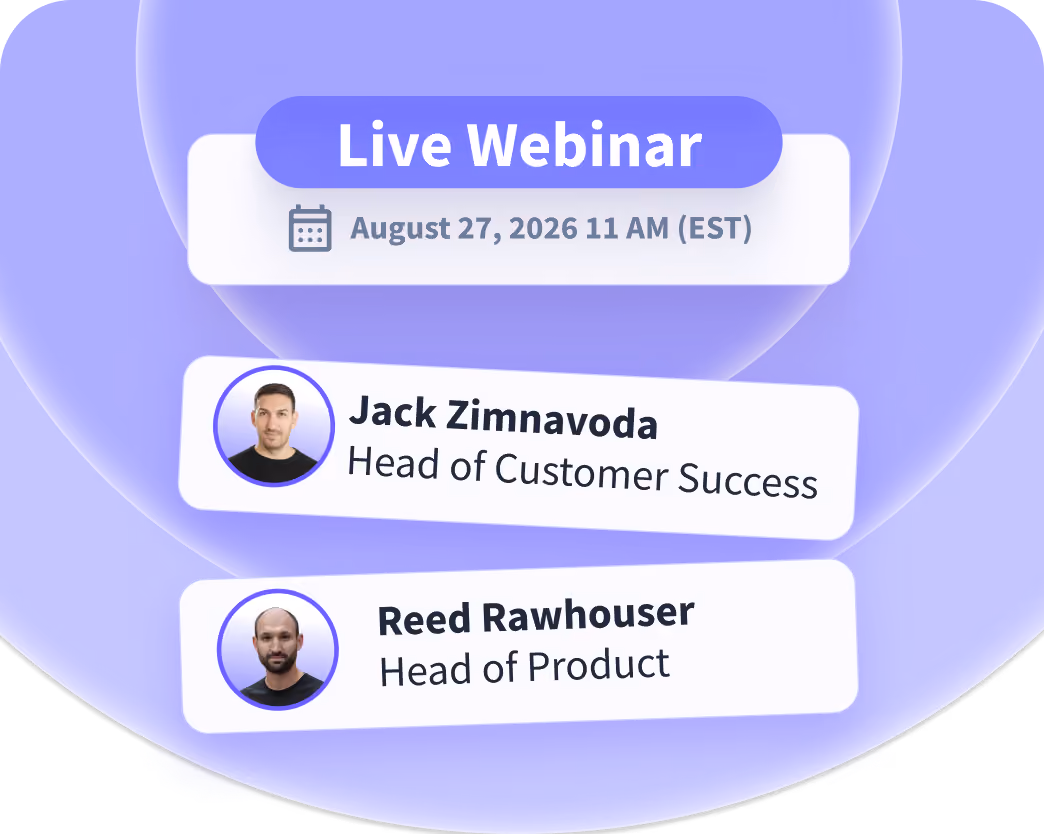 Live Webinar

August 27, 2026 11 AM (EST)

Jack Zimnavoda
Head of Customer Success

Reed Rawhouser
Head of Product